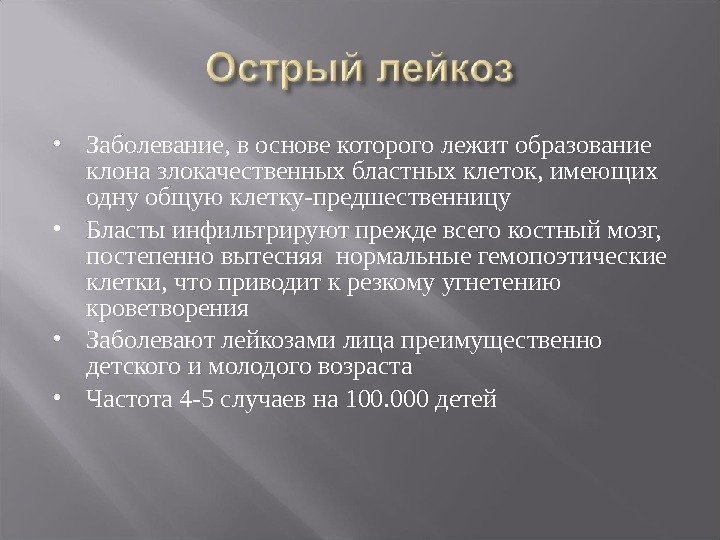 Острый лейкоз

• Заболевание, в основе которого лежит образование клона злокачественных бластных клеток, имеющих одну общую клетку-предшественницу

• Бласты инфильтрируют прежде всего костный мозг, постепенно вытесняя  нормальные гемопоэтические клетки, что приводит к резкому угнетению кроветворения

• Заболевают лейкозами лица преимущественно детского и молодого возраста

• Частота 4-5 случаев на 100.000 детей